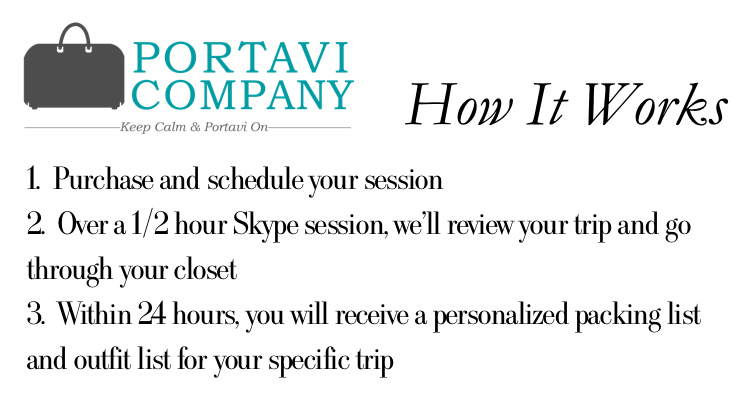 PORTAVI COMPANY
Keep Calm & Portavi On

How It Works

1. Purchase and schedule your session
2. Over a 1/2 hour Skype session, we'll review your trip and go through your closet
3. Within 24 hours, you will receive a personalized packing list and outfit list for your specific trip